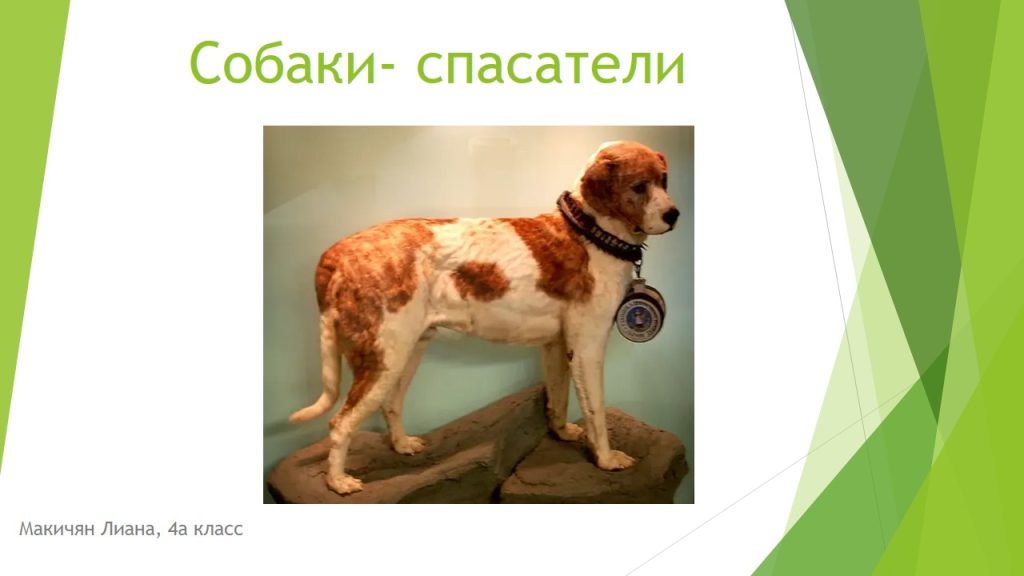 Собаки- спасатели

Макичян Лиана, 4а класс